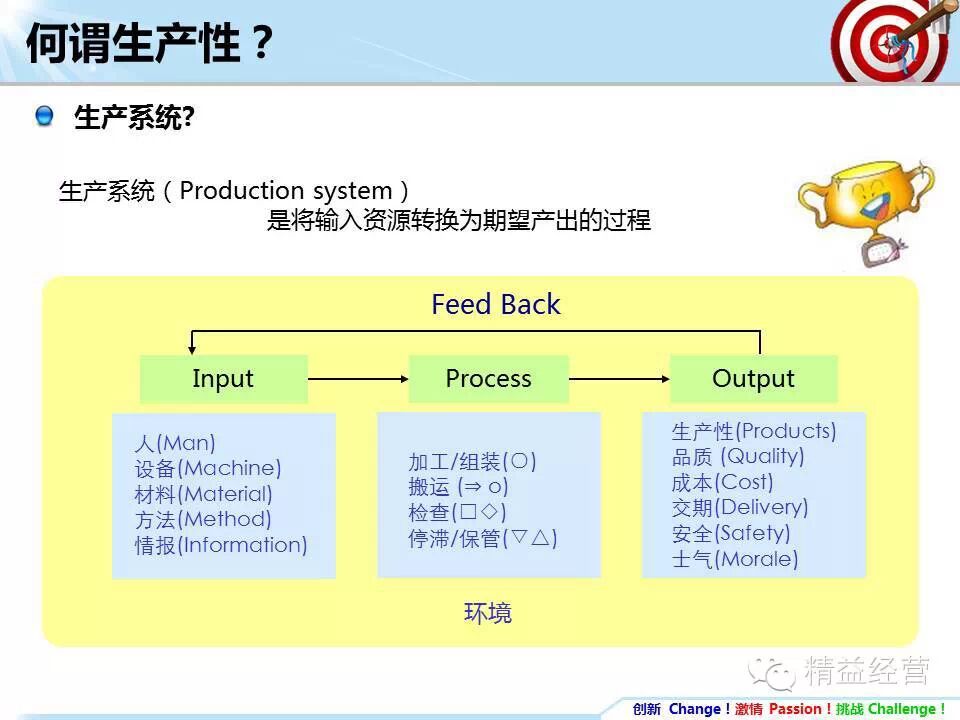 何谓生产性？

生产系统?

生产系统（Production system）
是将输入资源转换为期望产出的过程

Feed Back

Input

Process

Output

人(Man)
设备(Machine)
材料(Material)
方法(Method)
情报(Information)

加工/组装(○)
搬运 (⇒ o)
检查(□◇)
停滞/保管(▽△)

生产性(Products)
品质 (Quality)
成本(Cost)
交期(Delivery)
安全(Safety)
士气(Morale)

环境

精益经营

创新 Change！激情 Passion！挑战 Challenge！